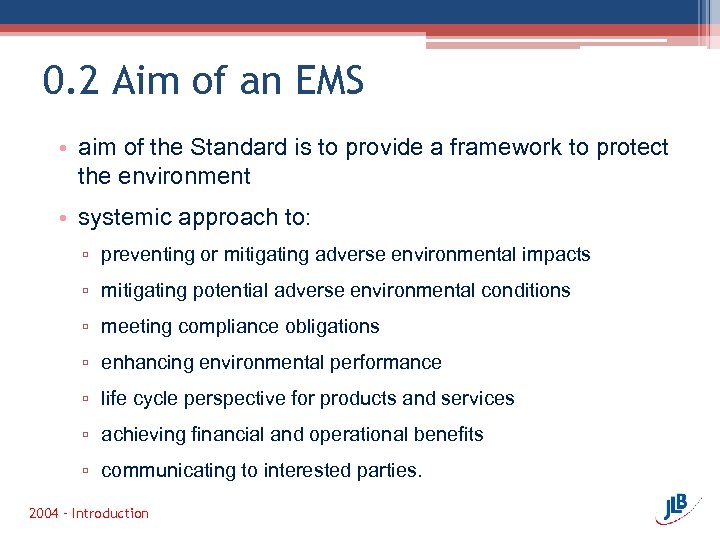 0.2 Aim of an EMS

• aim of the Standard is to provide a framework to protect the environment

• systemic approach to:

▫ preventing or mitigating adverse environmental impacts

▫ mitigating potential adverse environmental conditions

▫ meeting compliance obligations

▫ enhancing environmental performance

▫ life cycle perspective for products and services

▫ achieving financial and operational benefits

▫ communicating to interested parties.

2004 - Introduction

JLB